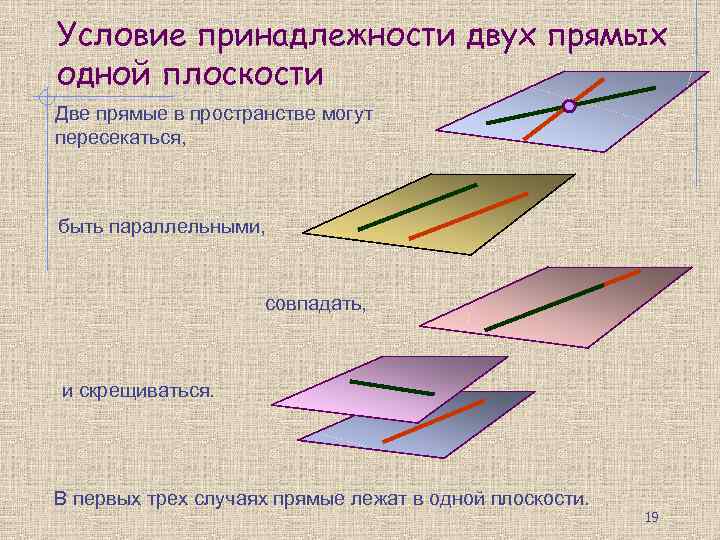 Условие принадлежности двух прямых одной плоскости

Две прямые в пространстве могут пересекаться,

быть параллельными,

совпадать,

и скрещиваться.

В первых трех случаях прямые лежат в одной плоскости.

19